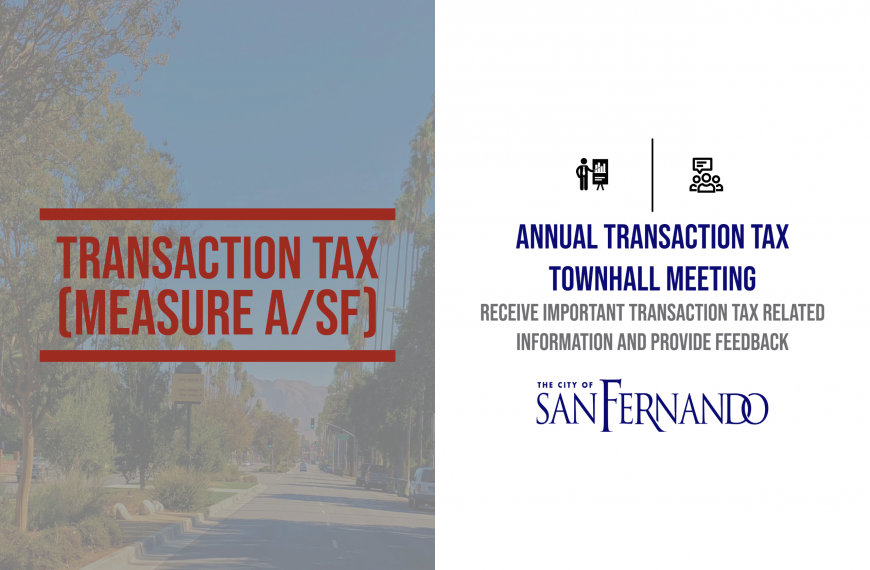 TRANSACTION TAX (MEASURE A/SF)

ANNUAL TRANSACTION TAX TOWNHALL MEETING

RECEIVE IMPORTANT TRANSACTION TAX RELATED INFORMATION AND PROVIDE FEEDBACK

THE CITY OF SAN FERNANDO